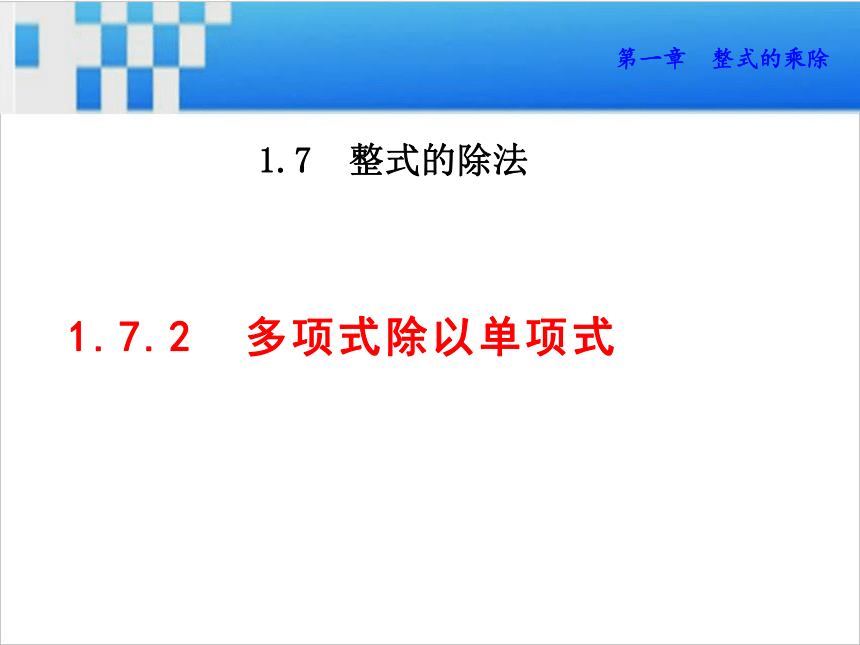 第一章　整式的乘除

1.7　整式的除法

1.7.2　多项式除以单项式